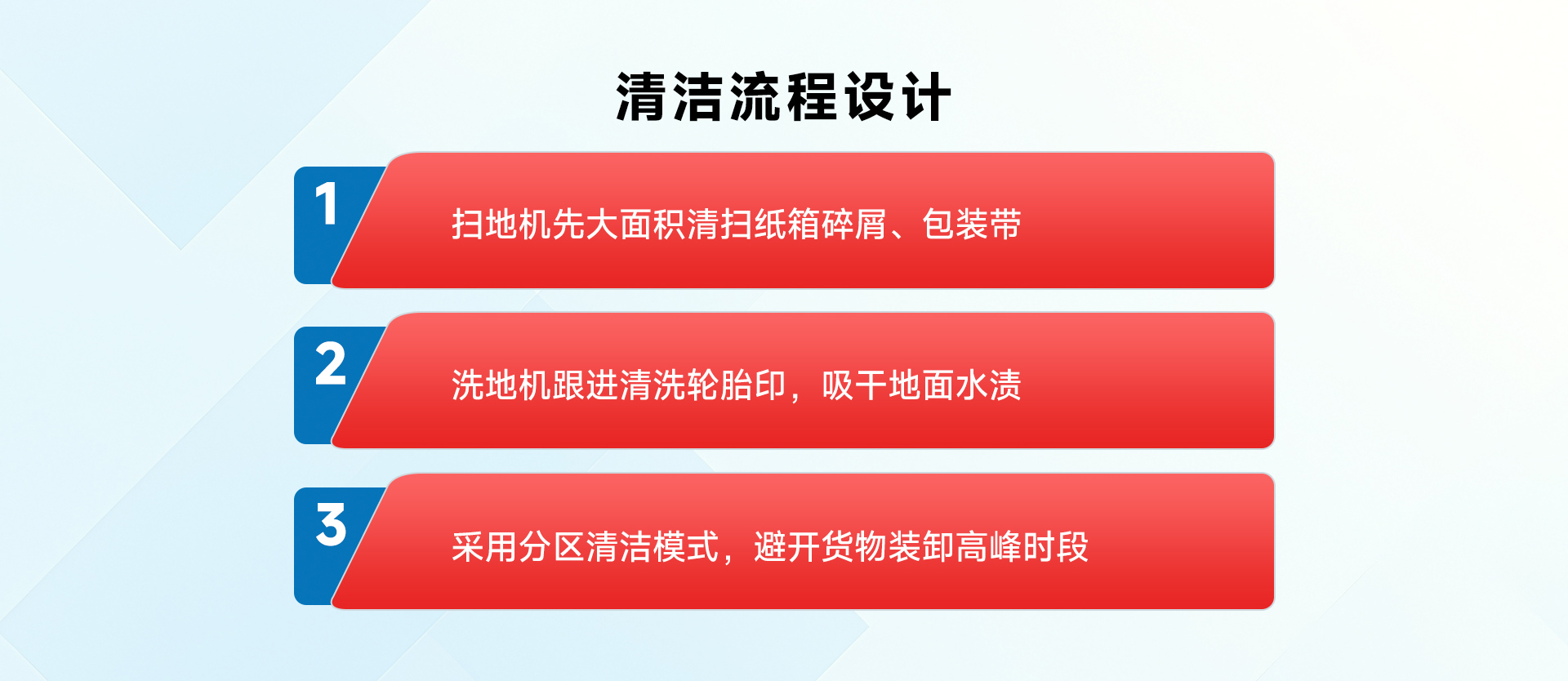 清洁流程设计

1

扫地机先大面积清扫纸箱碎屑、包装带

2

洗地机跟进清洗轮胎印，吸干地面水渍

3

采用分区清洁模式，避开货物装卸高峰时段